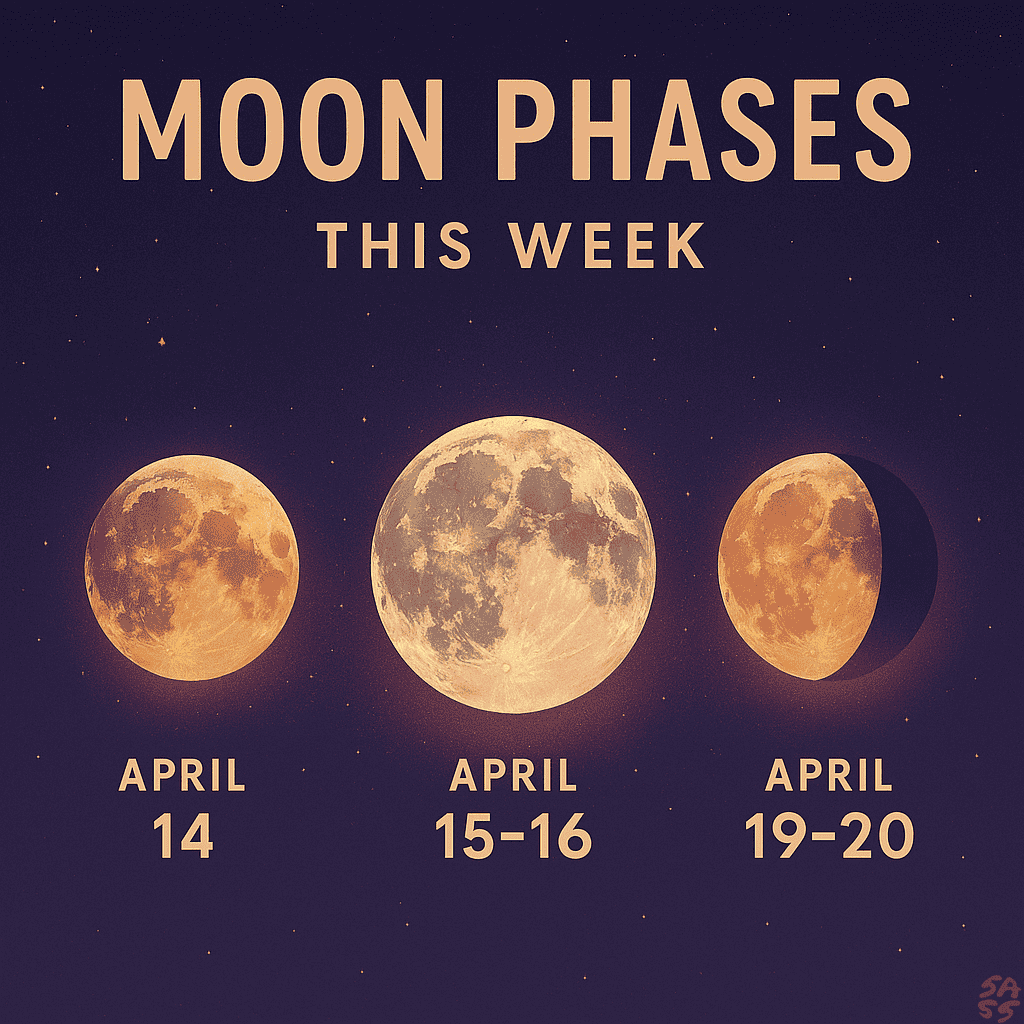 MOON PHASES
THIS WEEK

APRIL
14

APRIL
15-16

APRIL
19-20

SASS